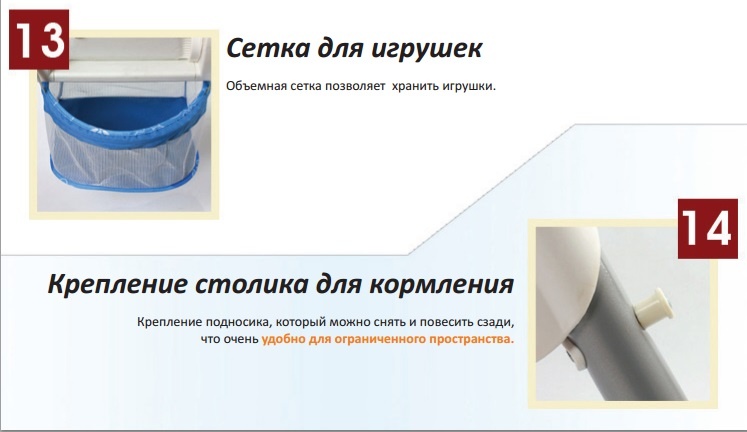 13

Сетка для игрушек

Объемная сетка позволяет  хранить игрушки.

14

Крепление столика для кормления

Крепление подносика, который можно снять и повесить сзади, что очень удобно для ограниченного пространства.